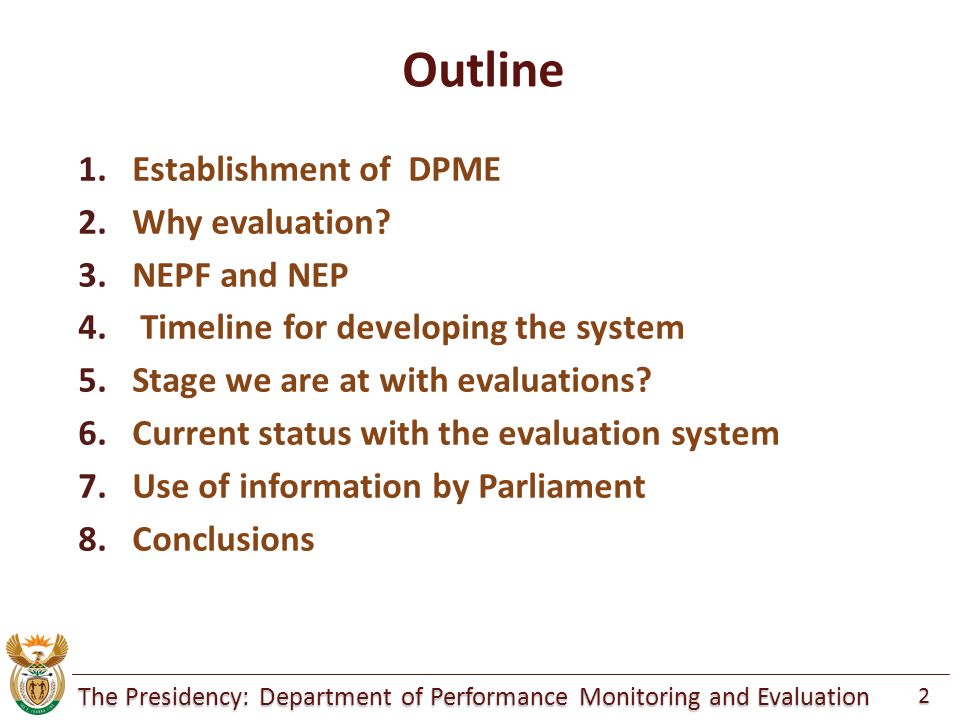 Outline

1. Establishment of DPME
2. Why evaluation?
3. NEPF and NEP
4. Timeline for developing the system
5. Stage we are at with evaluations?
6. Current status with the evaluation system
7. Use of information by Parliament
8. Conclusions

The Presidency: Department of Performance Monitoring and Evaluation 2